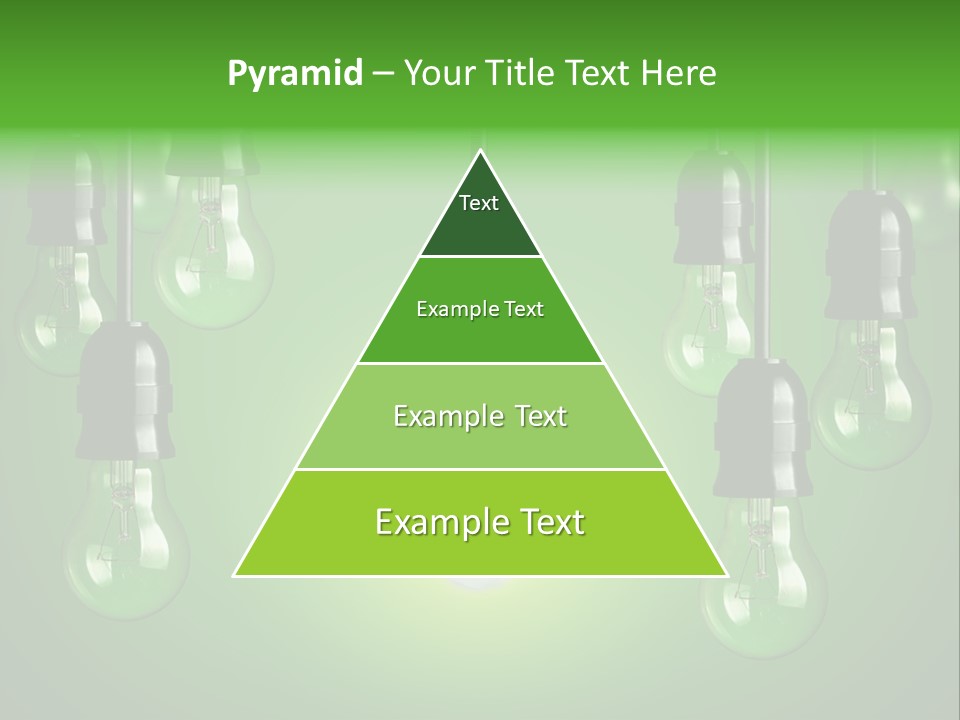 Pyramid – Your Title Text Here

Text

Example Text

Example Text

Example Text